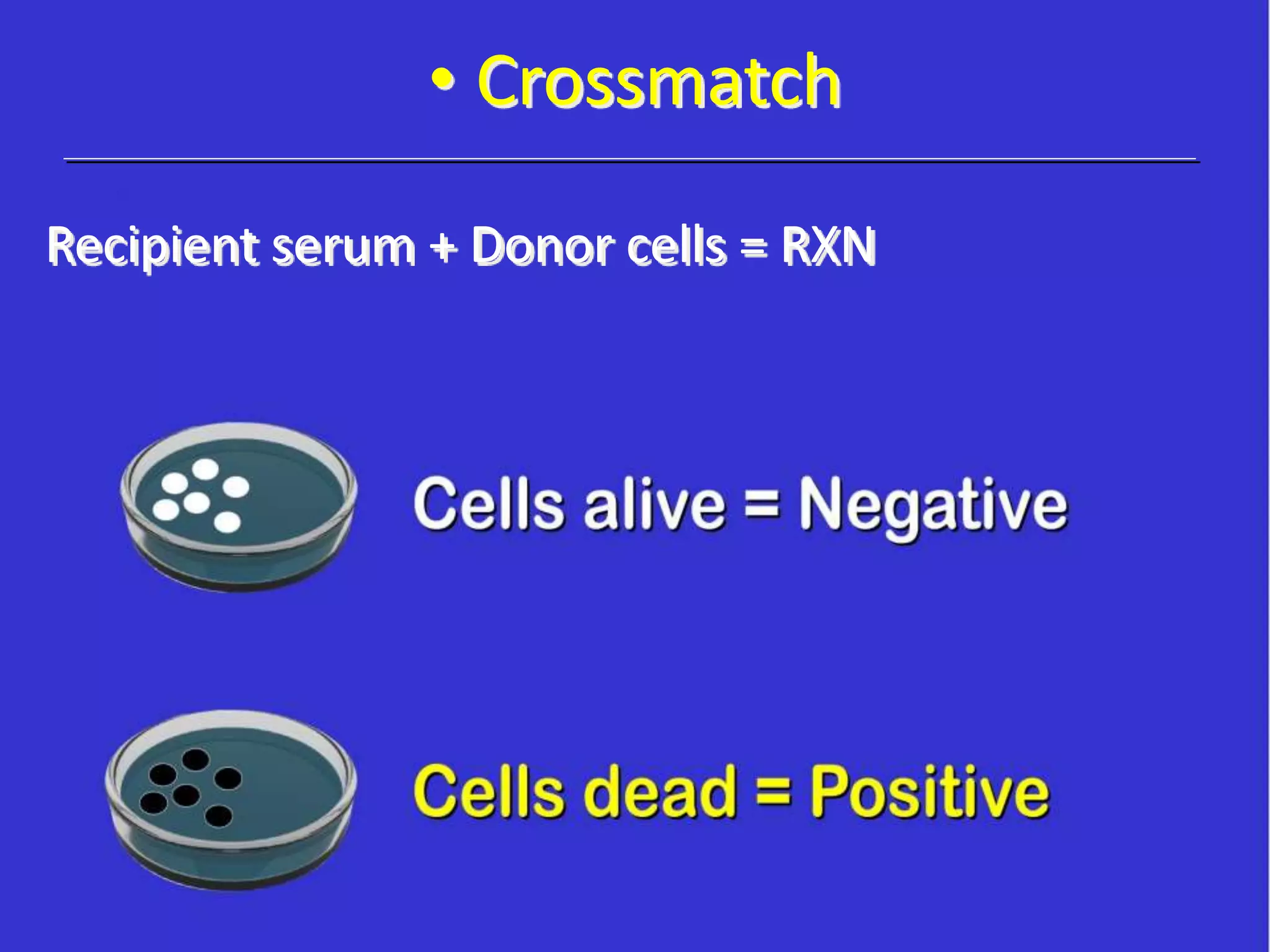 • Crossmatch

Recipient serum + Donor cells = RXN

Cells alive = Negative

Cells dead = Positive